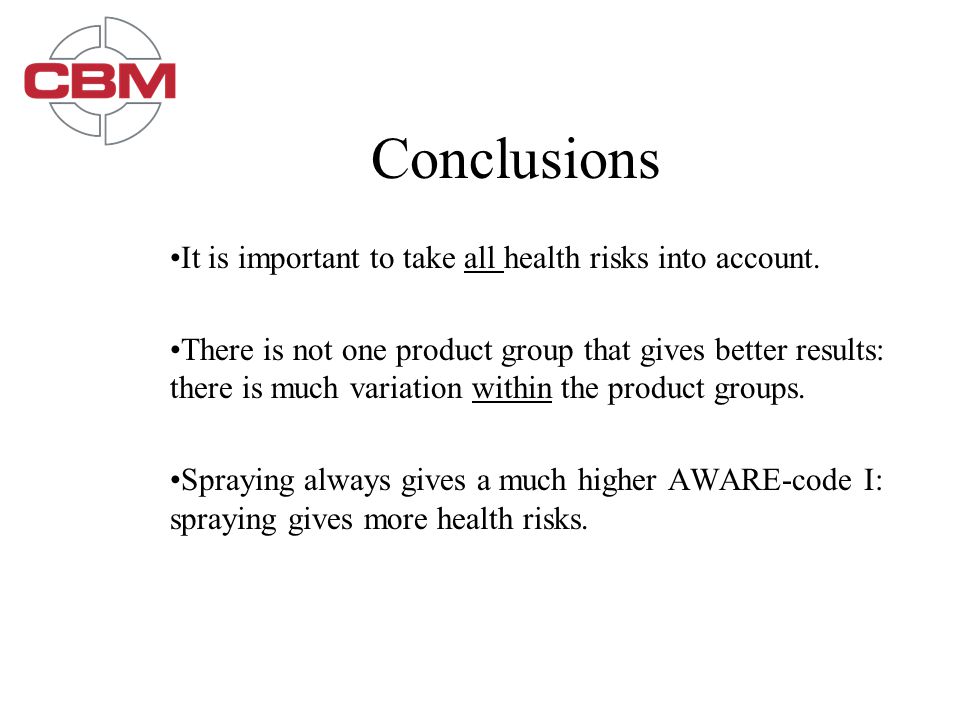 CBM

Conclusions

•It is important to take all health risks into account.

•There is not one product group that gives better results: there is much variation within the product groups.

•Spraying always gives a much higher AWARE-code I: spraying gives more health risks.